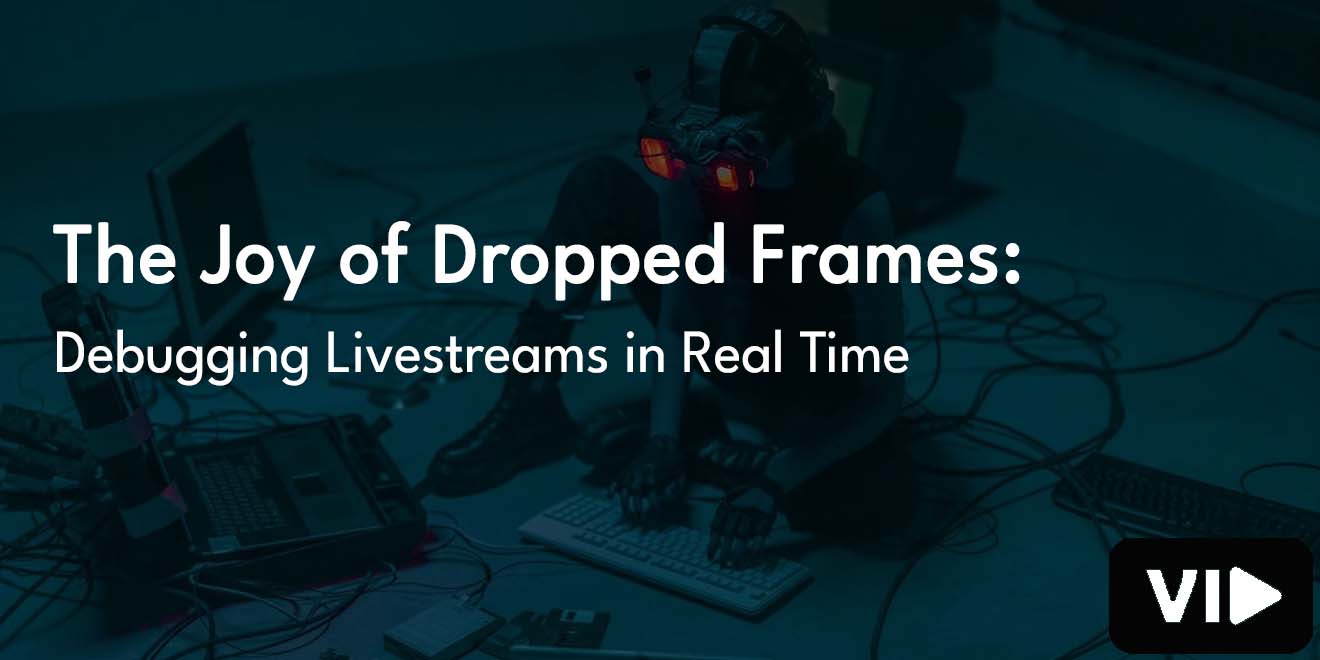 The Joy of Dropped Frames:

Debugging Livestreams in Real Time

VI